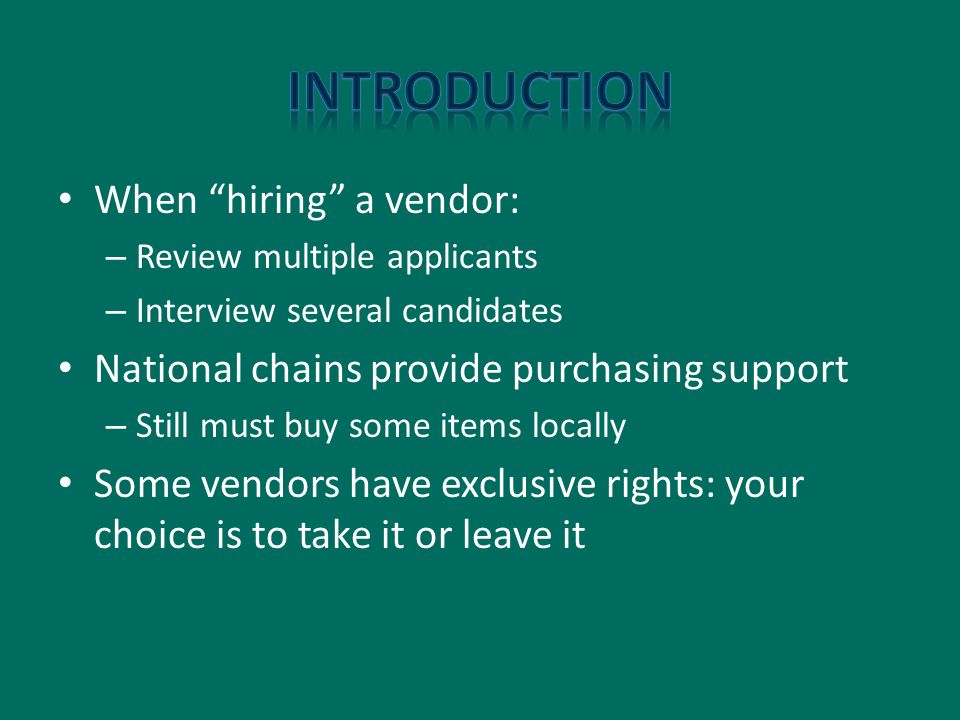 INTRODUCTION

• When “hiring” a vendor:
– Review multiple applicants
– Interview several candidates
• National chains provide purchasing support
– Still must buy some items locally
• Some vendors have exclusive rights: your choice is to take it or leave it